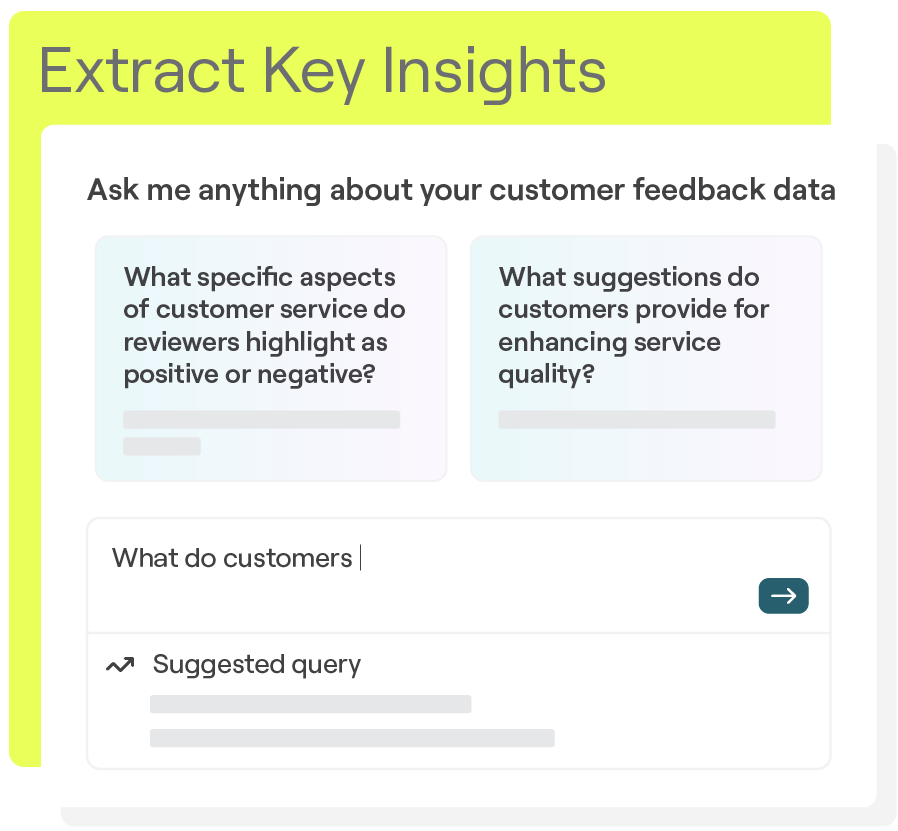 Extract Key Insights

Ask me anything about your customer feedback data

What specific aspects of customer service do reviewers highlight as positive or negative?

What suggestions do customers provide for enhancing service quality?

What do customers

Suggested query